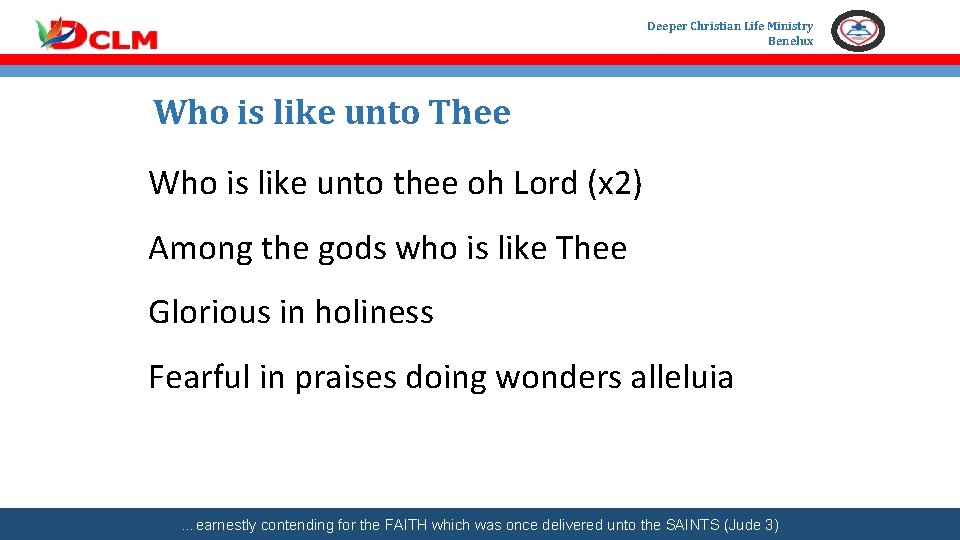 DCLM

Deeper Christian Life Ministry
Benelux

Who is like unto Thee

Who is like unto thee oh Lord (x2)

Among the gods who is like Thee

Glorious in holiness

Fearful in praises doing wonders alleluia

…earnestly contending for the FAITH which was once delivered unto the SAINTS (Jude 3)